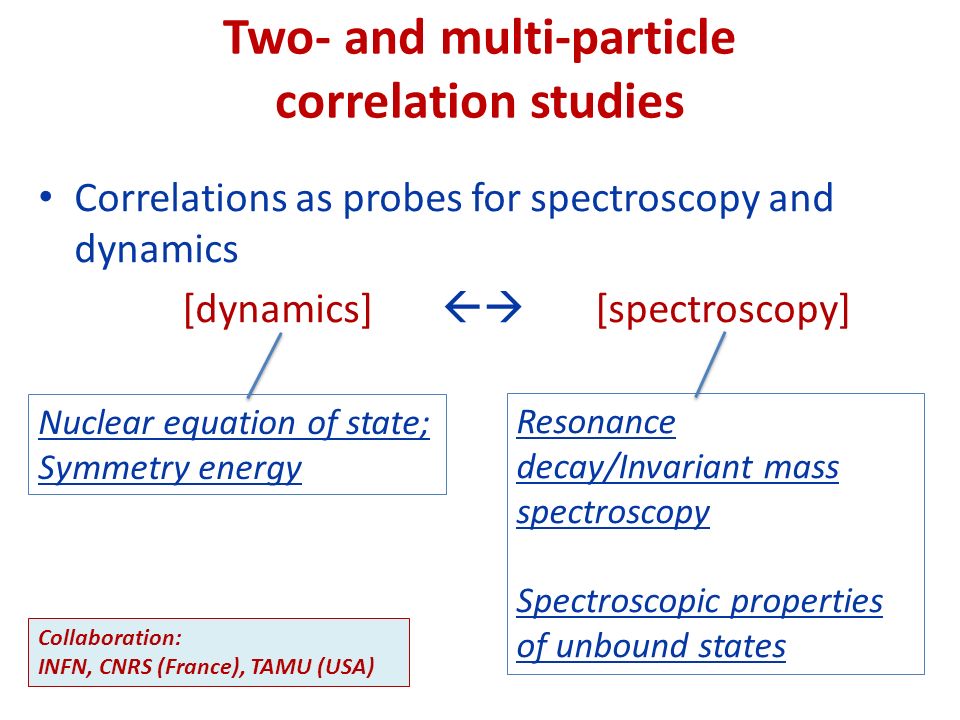 Two- and multi-particle correlation studies

• Correlations as probes for spectroscopy and dynamics

[dynamics] ←→ [spectroscopy]

Nuclear equation of state; Symmetry energy

Resonance decay/Invariant mass spectroscopy

Spectroscopic properties of unbound states

Collaboration:
INFN, CNRS (France), TAMU (USA)